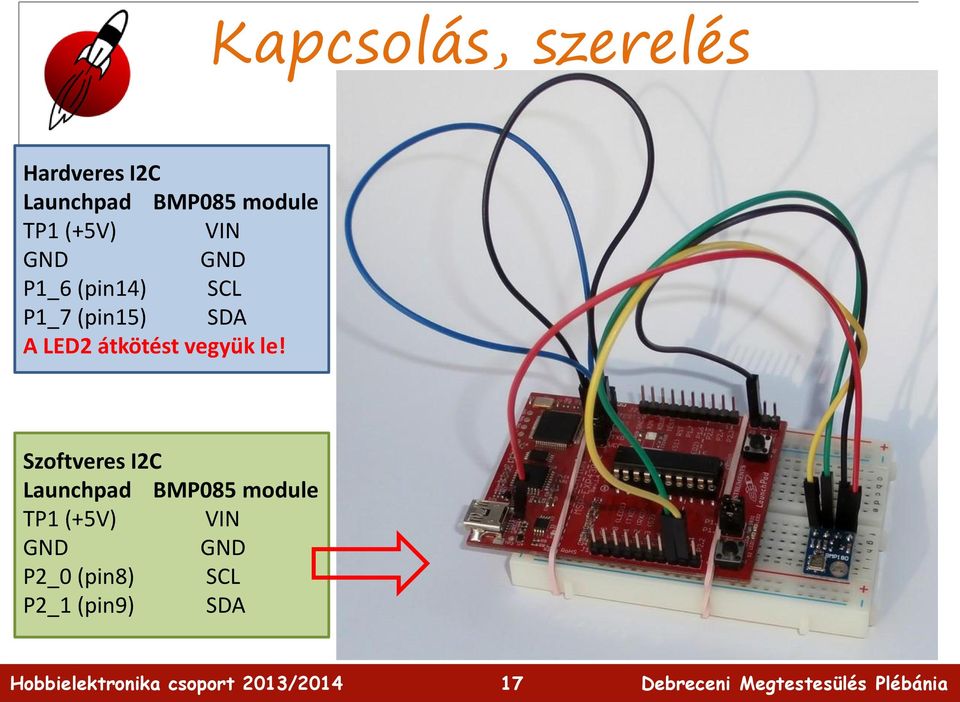 Kapcsolás, szerelés

Hardveres I2C

| Launchpad | BMP085 module |
|---|---|
| TP1 (+5V) | VIN |
| GND | GND |
| P1_6 (pin14) | SCL |
| P1_7 (pin15) | SDA |

A LED2 átkötést vegyük le!

Szoftveres I2C

| Launchpad | BMP085 module |
|---|---|
| TP1 (+5V) | VIN |
| GND | GND |
| P2_0 (pin8) | SCL |
| P2_1 (pin9) | SDA |

Hobbielektronika csoport 2013/2014 17 Debreceni Megtestesülés Plébánia